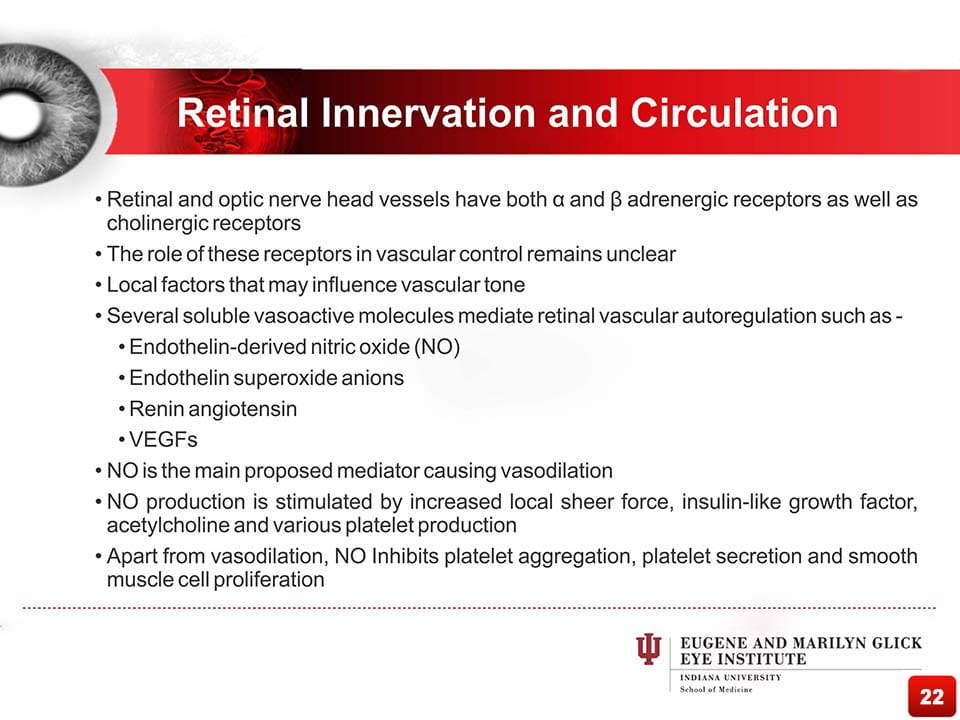 Retinal Innervation and Circulation

• Retinal and optic nerve head vessels have both α and β adrenergic receptors as well as cholinergic receptors
• The role of these receptors in vascular control remains unclear
• Local factors that may influence vascular tone
• Several soluble vasoactive molecules mediate retinal vascular autoregulation such as -
• Endothelin-derived nitric oxide (NO)
• Endothelin superoxide anions
• Renin angiotensin
• VEGFs
• NO is the main proposed mediator causing vasodilation
• NO production is stimulated by increased local sheer force, insulin-like growth factor, acetylcholine and various platelet production
• Apart from vasodilation, NO Inhibits platelet aggregation, platelet secretion and smooth muscle cell proliferation

EUGENE AND MARILYN GLICK EYE INSTITUTE
INDIANA UNIVERSITY
School of Medicine

22